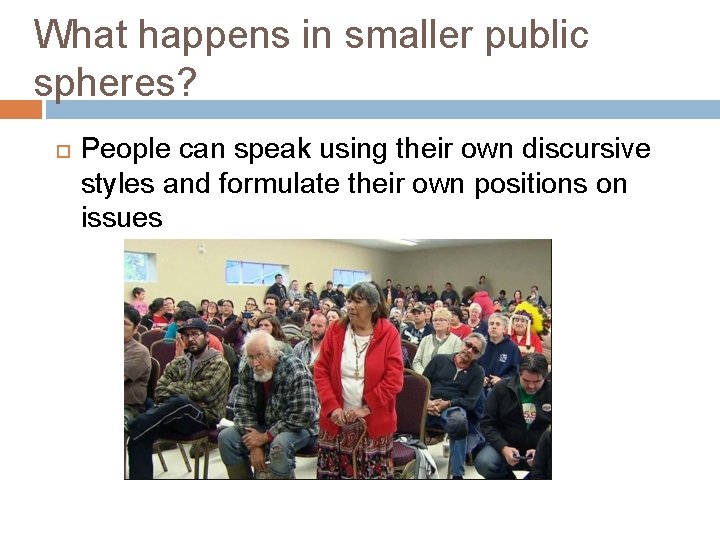 What happens in smaller public spheres?

People can speak using their own discursive styles and formulate their own positions on issues